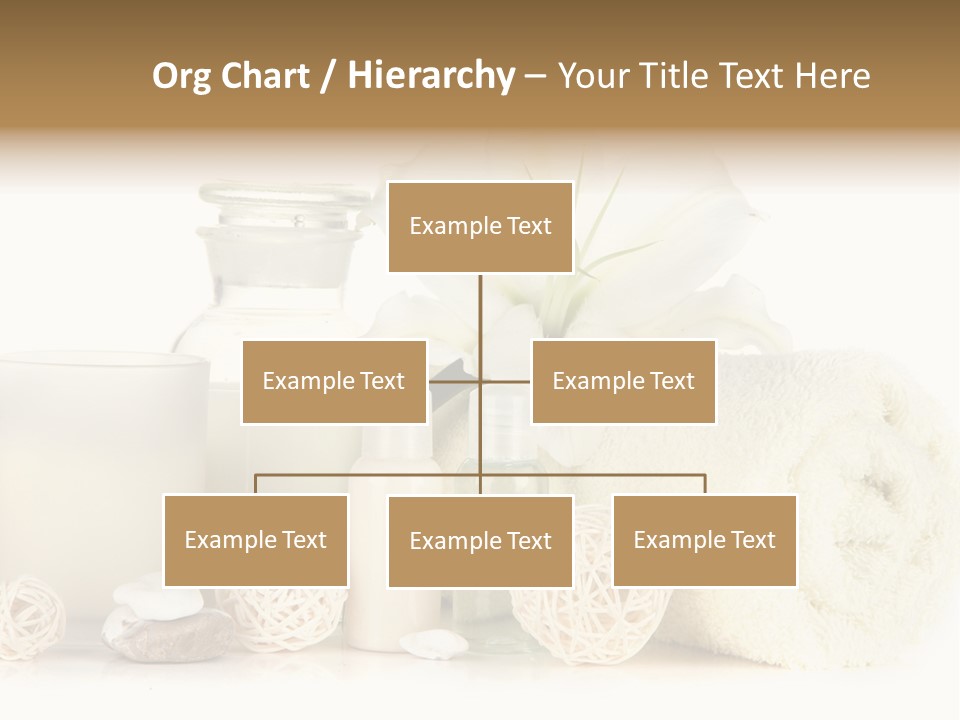 Org Chart / Hierarchy – Your Title Text Here

Example Text

Example Text

Example Text

Example Text

Example Text

Example Text